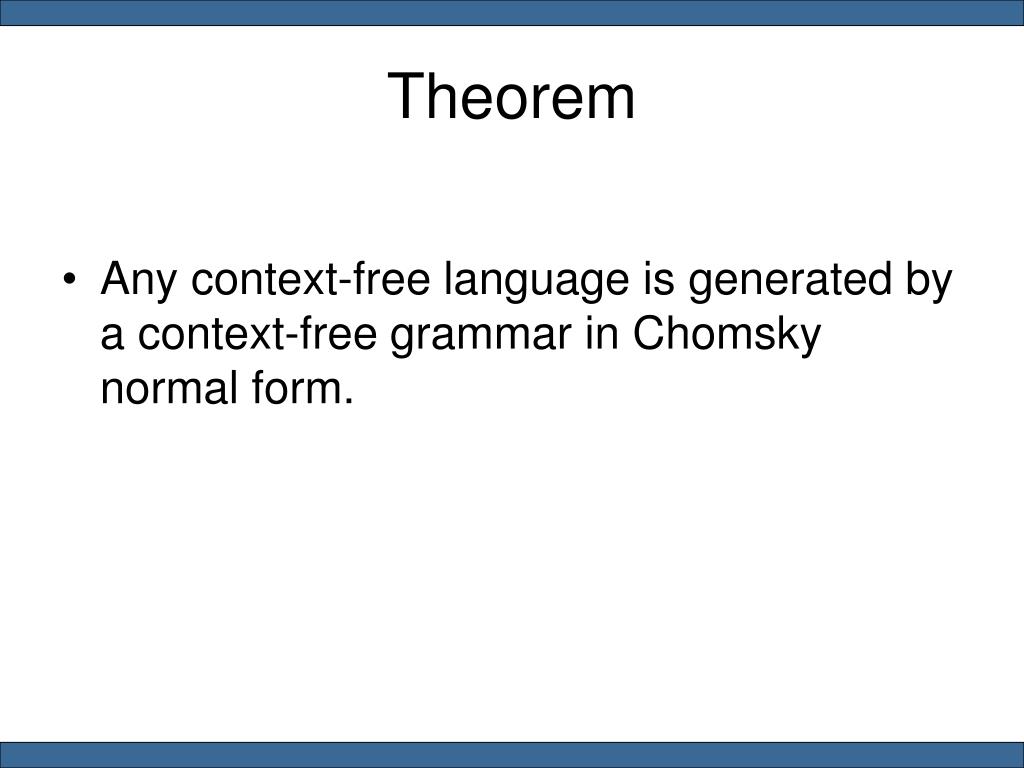 Theorem

• Any context-free language is generated by a context-free grammar in Chomsky normal form.